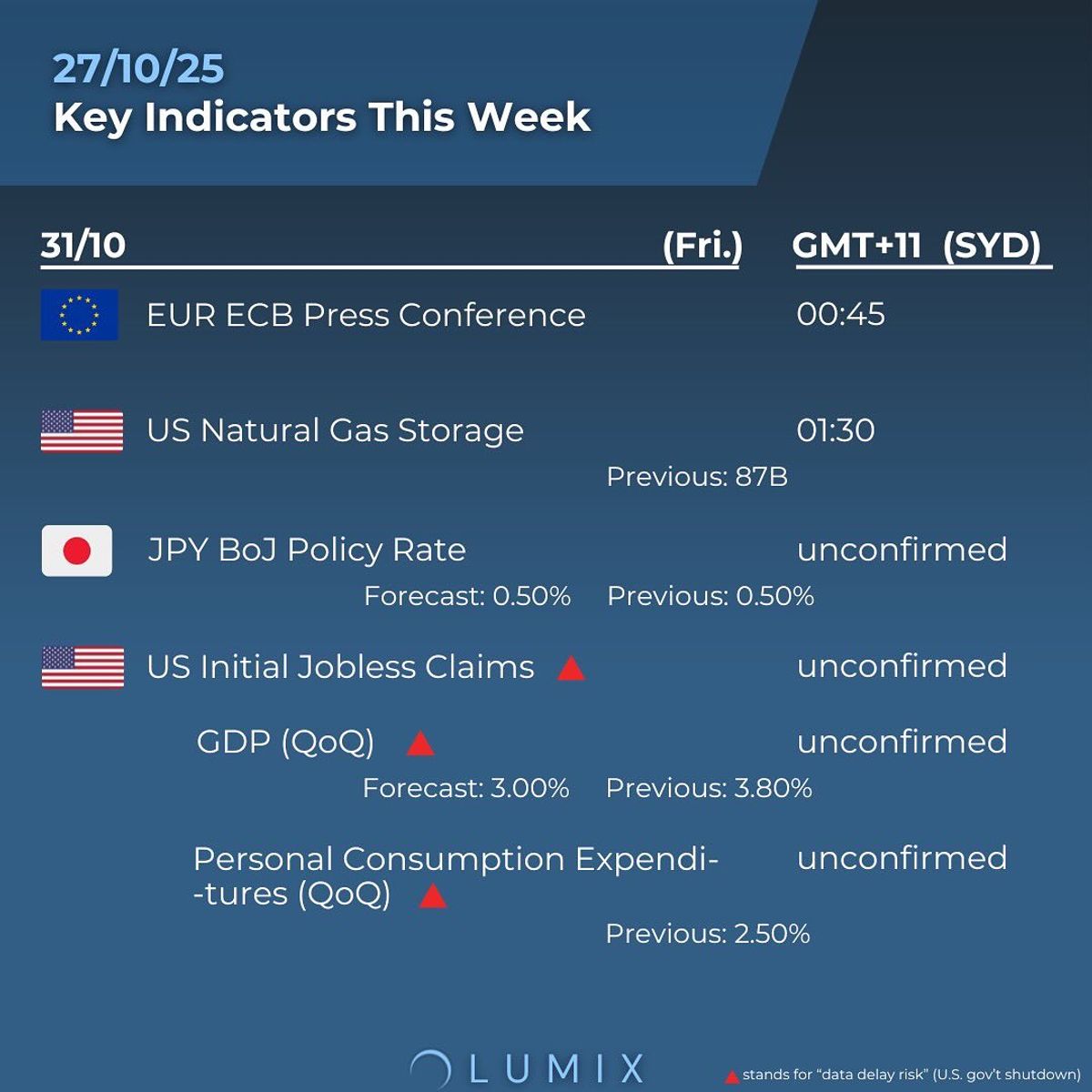 27/10/25
Key Indicators This Week

31/10 (Fri.) GMT+11 (SYD)

EUR ECB Press Conference 00:45

US Natural Gas Storage 01:30
Previous: 87B

JPY BoJ Policy Rate unconfirmed
Forecast: 0.50% Previous: 0.50%

US Initial Jobless Claims ▲ unconfirmed

GDP (QoQ) ▲ unconfirmed
Forecast: 3.00% Previous: 3.80%

Personal Consumption Expenditures (QoQ) ▲ unconfirmed
Previous: 2.50%

LUMIX

▲ stands for "data delay risk" (U.S. gov't shutdown)